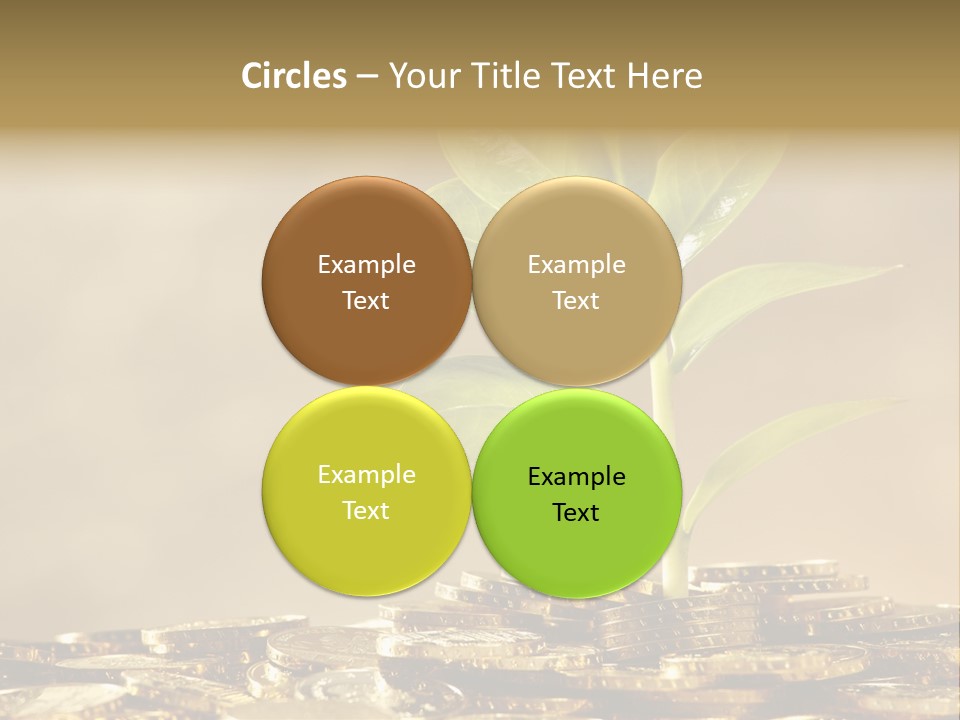 Circles – Your Title Text Here

Example Text

Example Text

Example Text

Example Text